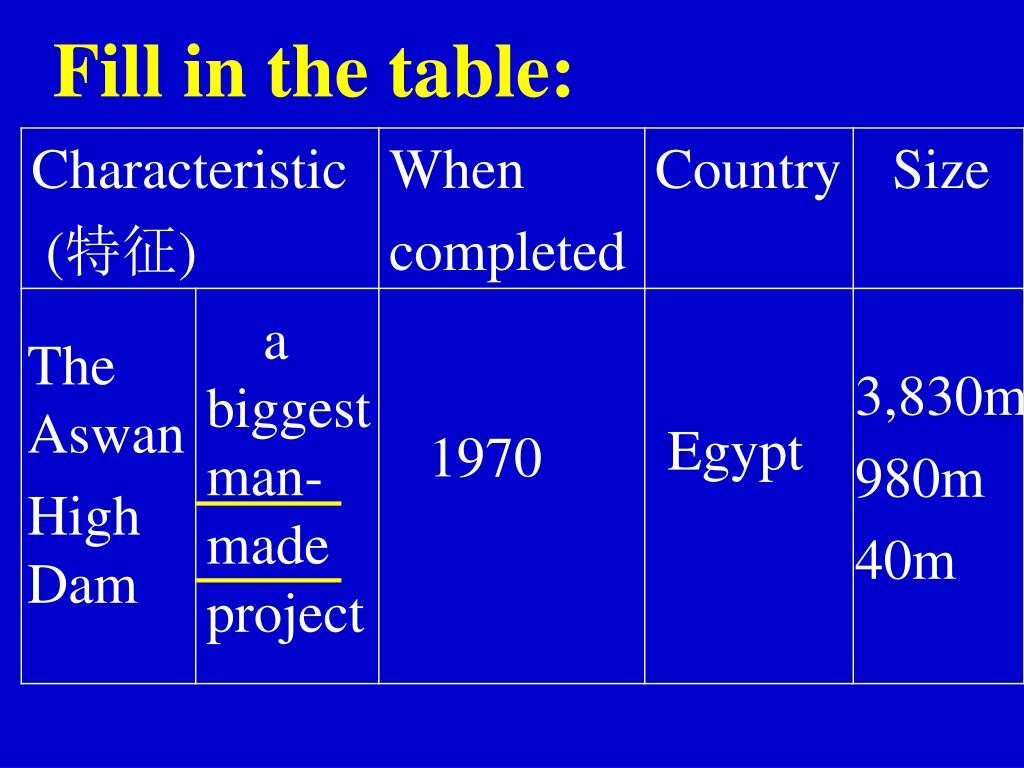 Fill in the table:

| Characteristic (特征) | | When completed | Country | Size |
|---|---|---|---|---|
| The Aswan High Dam | a biggest man-made project | 1970 | Egypt | 3,830m 980m 40m |